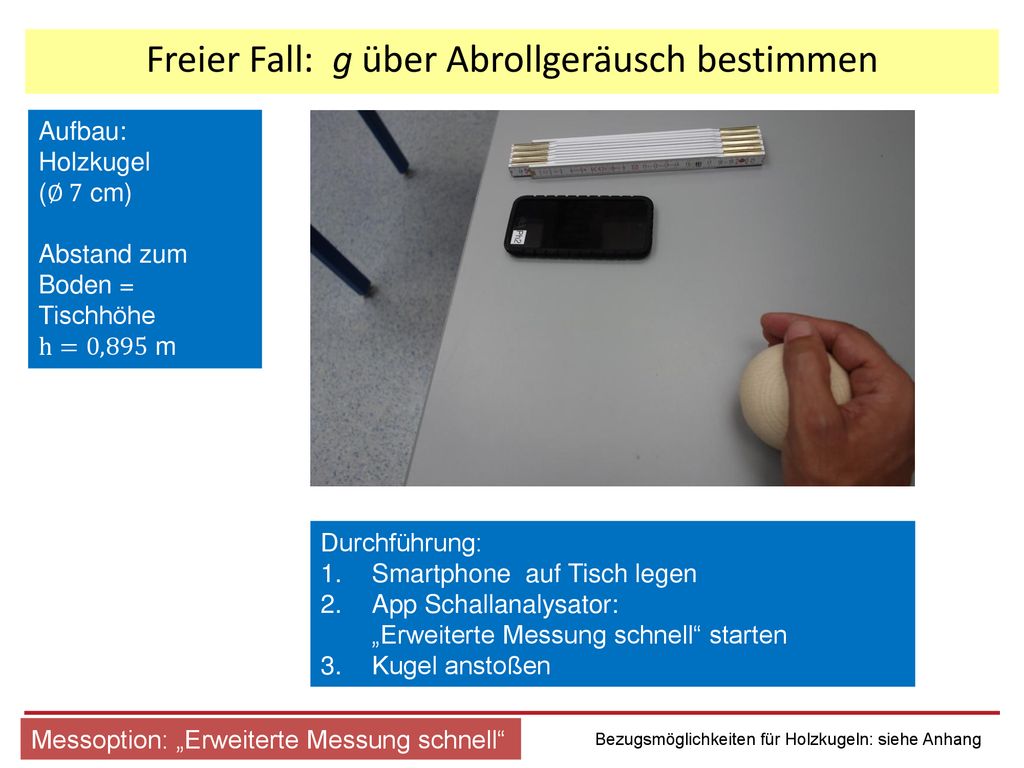 Freier Fall: $g$ über Abrollgeräusch bestimmen

Aufbau:
Holzkugel
(Ø 7 cm)

Abstand zum Boden = Tischhöhe
$h = 0{,}895$ m

Durchführung:
1. Smartphone auf Tisch legen
2. App Schallanalysator: „Erweiterte Messung schnell“ starten
3. Kugel anstoßen

Messoption: „Erweiterte Messung schnell“

Bezugsmöglichkeiten für Holzkugeln: siehe Anhang